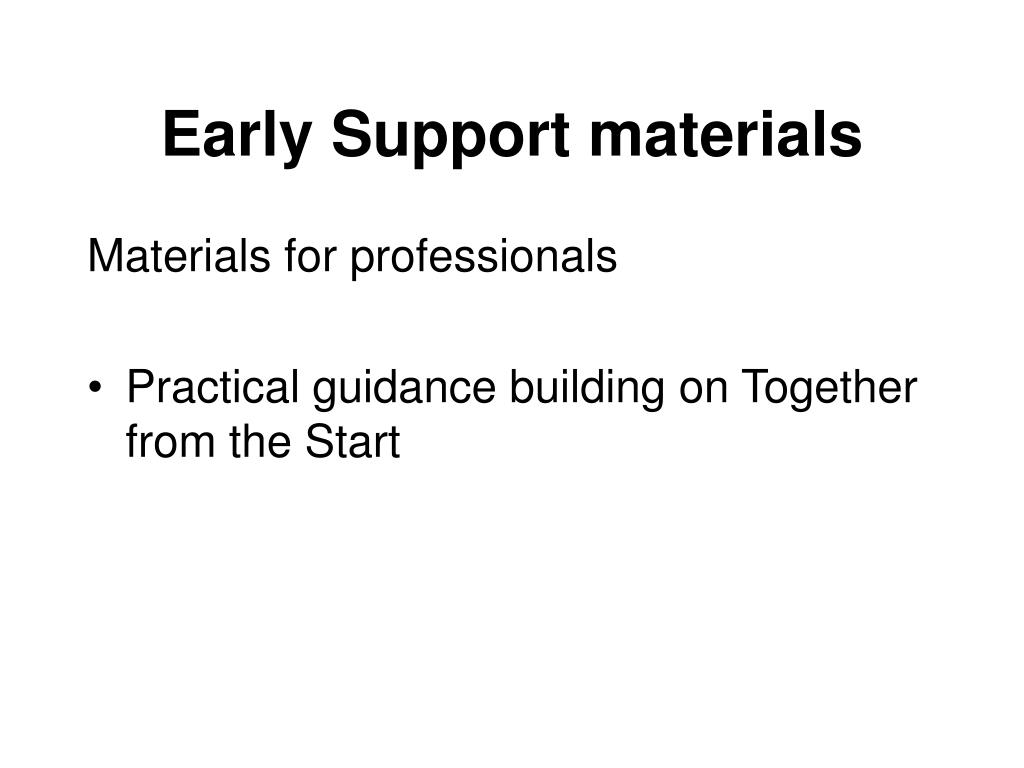 Early Support materials

Materials for professionals

• Practical guidance building on Together from the Start